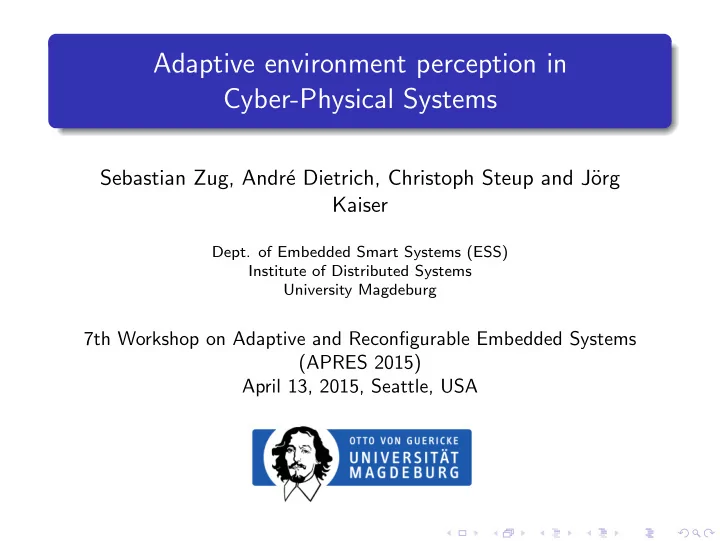 Adaptive environment perception in Cyber-Physical Systems

Sebastian Zug, André Dietrich, Christoph Steup and Jörg Kaiser

Dept. of Embedded Smart Systems (ESS)
Institute of Distributed Systems
University Magdeburg

7th Workshop on Adaptive and Reconfigurable Embedded Systems (APRES 2015)
April 13, 2015, Seattle, USA

OTTO VON GUERICKE
UNIVERSITÄT
MAGDEBURG